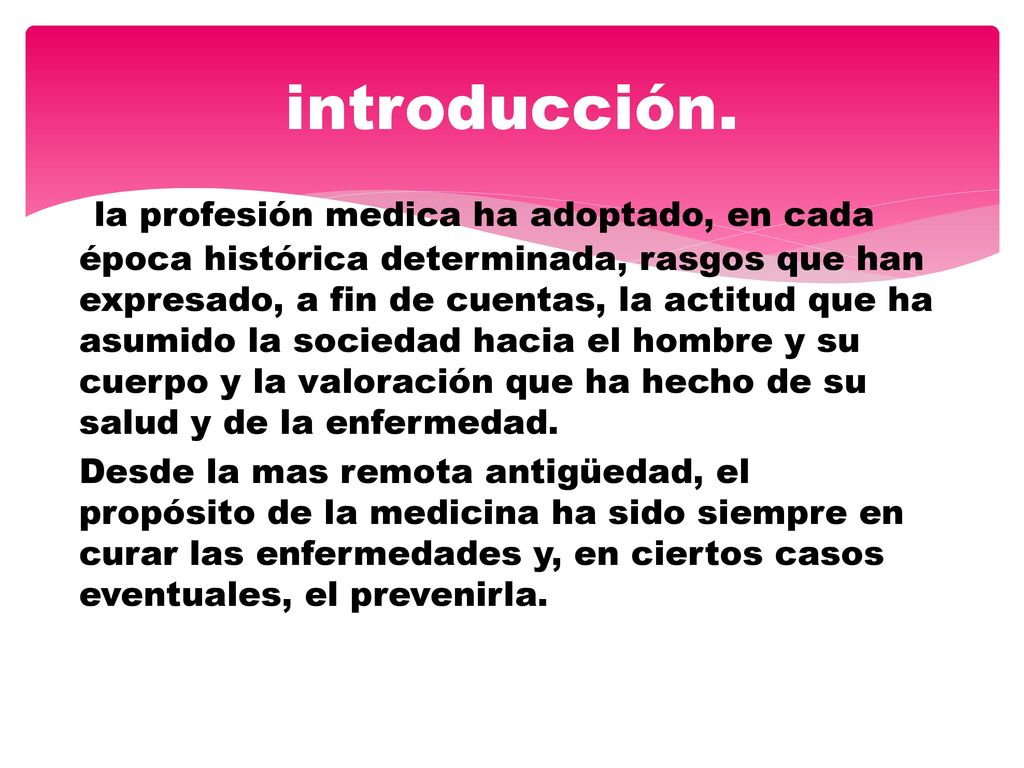 introducción.

la profesión medica ha adoptado, en cada época histórica determinada, rasgos que han expresado, a fin de cuentas, la actitud que ha asumido la sociedad hacia el hombre y su cuerpo y la valoración que ha hecho de su salud y de la enfermedad.

Desde la mas remota antigüedad, el propósito de la medicina ha sido siempre en curar las enfermedades y, en ciertos casos eventuales, el prevenirla.